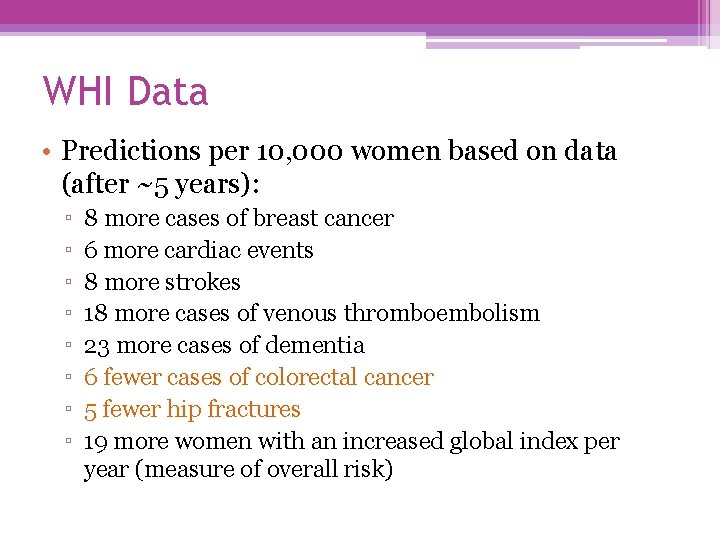 WHI Data

• Predictions per 10,000 women based on data (after ~5 years):
▫ 8 more cases of breast cancer
▫ 6 more cardiac events
▫ 8 more strokes
▫ 18 more cases of venous thromboembolism
▫ 23 more cases of dementia
▫ 6 fewer cases of colorectal cancer
▫ 5 fewer hip fractures
▫ 19 more women with an increased global index per year (measure of overall risk)